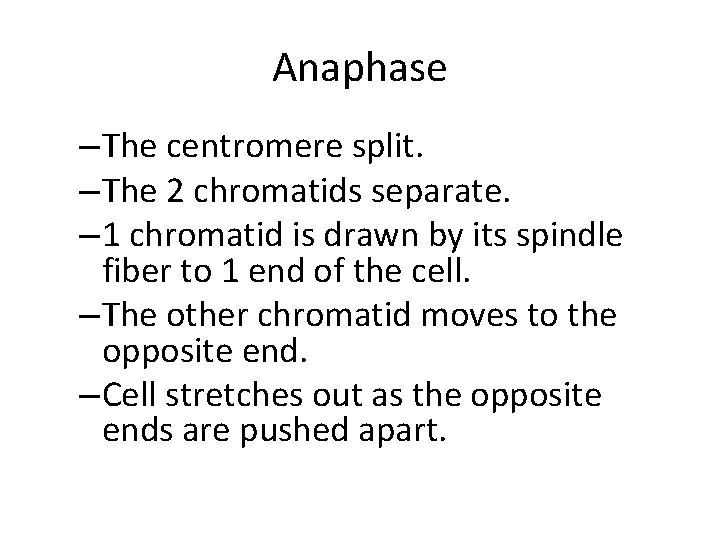 Anaphase

–The centromere split.

–The 2 chromatids separate.

–1 chromatid is drawn by its spindle fiber to 1 end of the cell.

–The other chromatid moves to the opposite end.

–Cell stretches out as the opposite ends are pushed apart.